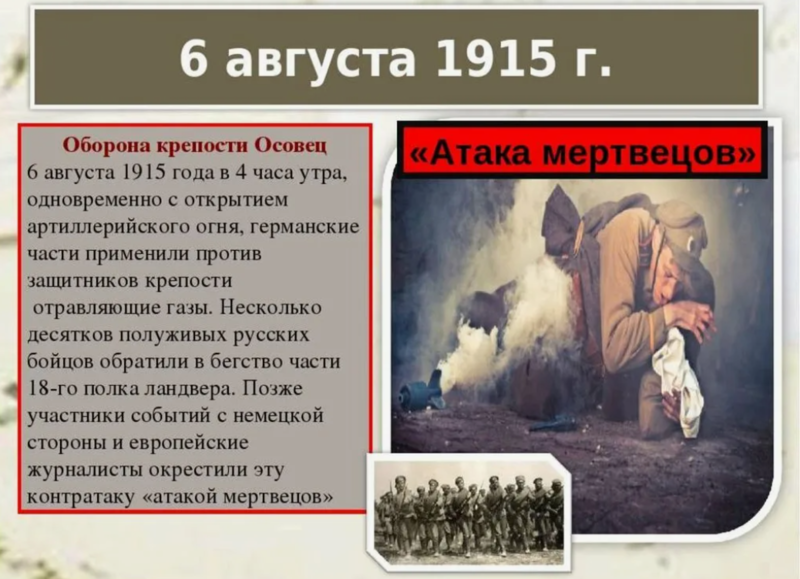 6 августа 1915 г.

Оборона крепости Осовец
6 августа 1915 года в 4 часа утра, одновременно с открытием артиллерийского огня, германские части применили против защитников крепости отравляющие газы. Несколько десятков полуживых русских бойцов обратили в бегство части 18-го полка ландвера. Позже участники событий с немецкой стороны и европейские журналисты окрестили эту контратаку «атакой мертвецов»

«Атака мертвецов»